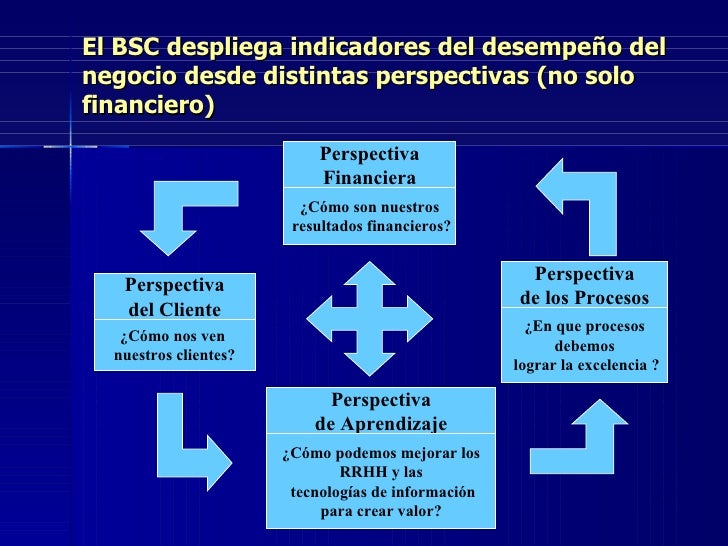 El BSC despliega indicadores del desempeño del negocio desde distintas perspectivas (no solo financiero)

Perspectiva Financiera

¿Cómo son nuestros resultados financieros?

Perspectiva del Cliente

¿Cómo nos ven nuestros clientes?

Perspectiva de los Procesos

¿En que procesos debemos lograr la excelencia ?

Perspectiva de Aprendizaje

¿Cómo podemos mejorar los RRHH y las tecnologías de información para crear valor?